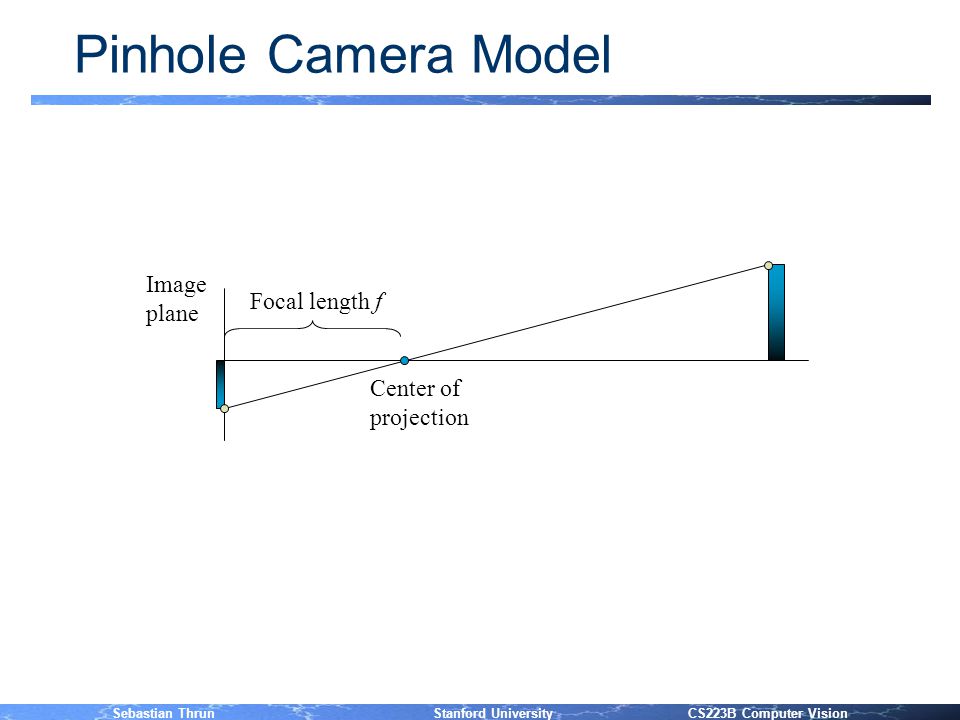 Pinhole Camera Model

Image plane

Focal length $f$

Center of projection

Sebastian Thrun Stanford University CS223B Computer Vision